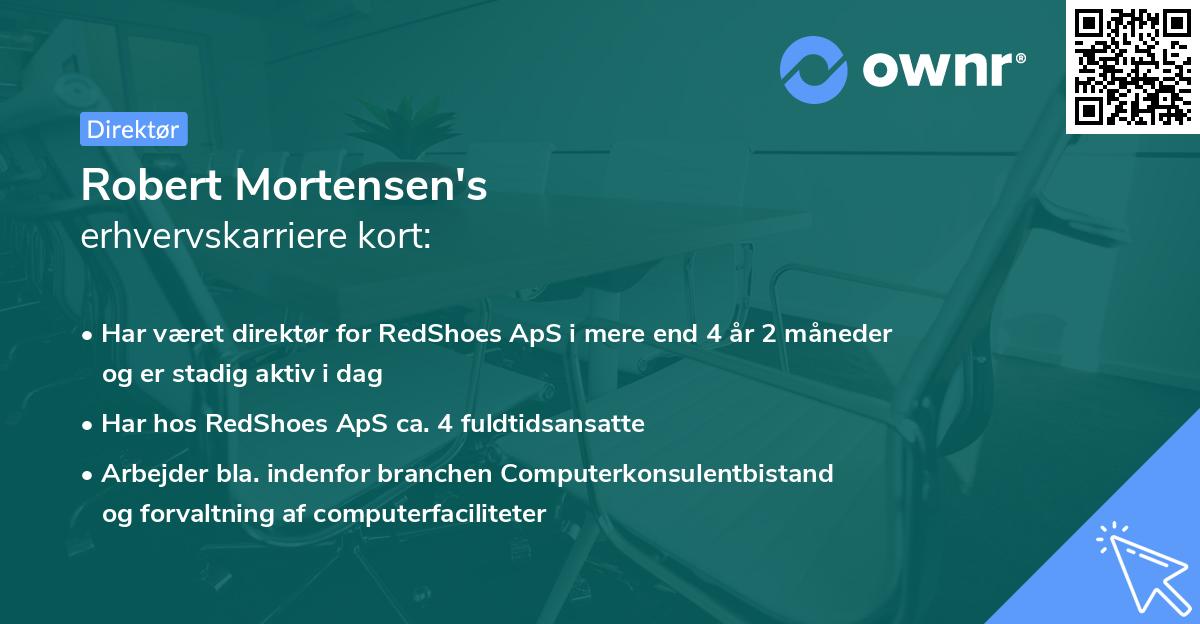 ownr®

Direktør

Robert Mortensen's
erhvervskarriere kort:

• Har været direktør for RedShoes ApS i mere end 4 år 2 måneder og er stadig aktiv i dag

• Har hos RedShoes ApS ca. 4 fuldtidsansatte

• Arbejder bla. indenfor branchen Computerkonsulentbistand og forvaltning af computerfaciliteter